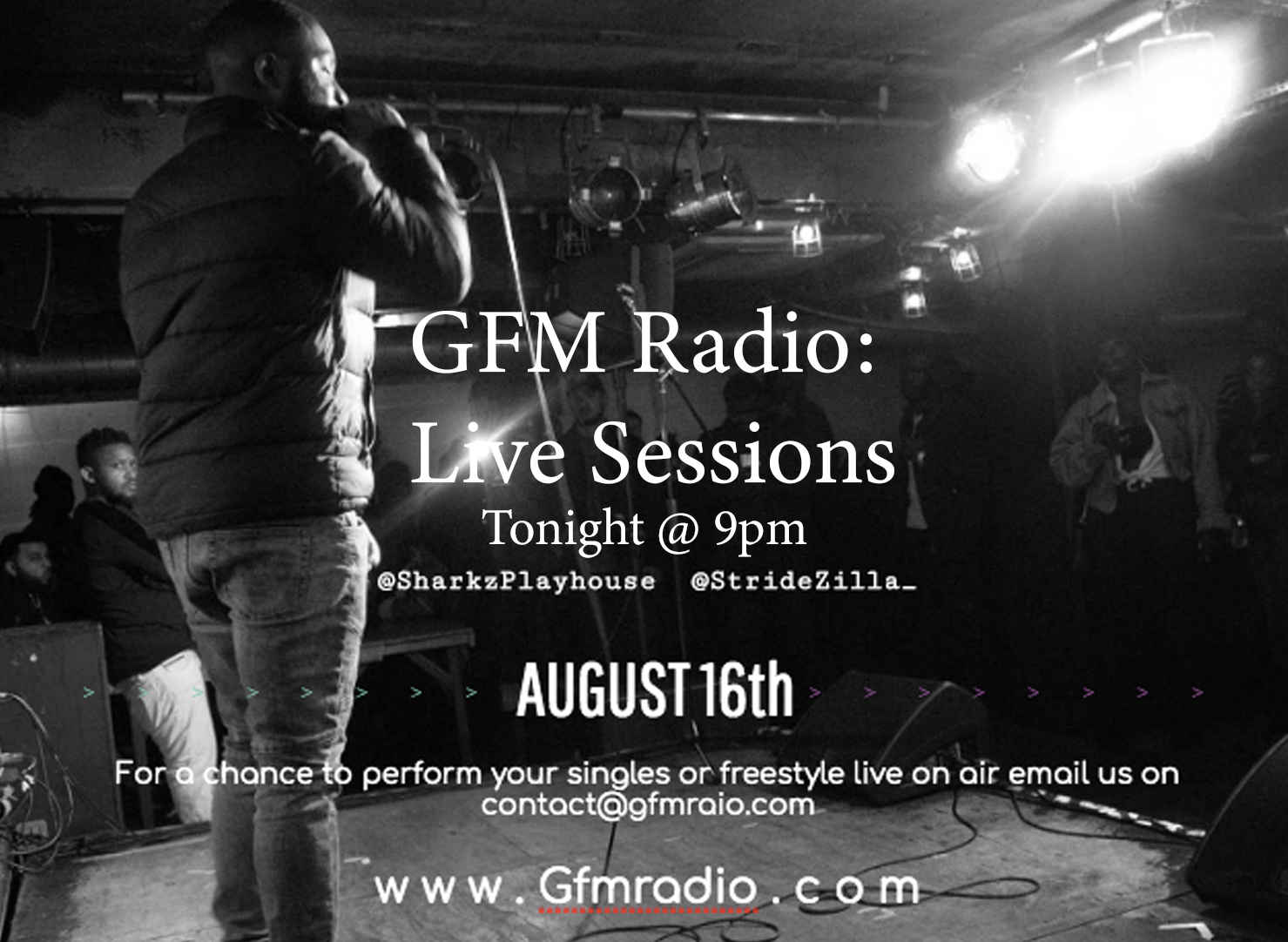 GFM Radio:
Live Sessions
Tonight @ 9pm
@SharkzPlayhouse @StrideZilla_

> > > > > > > > AUGUST 16th > > > > > > > >

For a chance to perform your singles or freestyle live on air email us on contact@gfmraio.com

www.Gfmradio.com